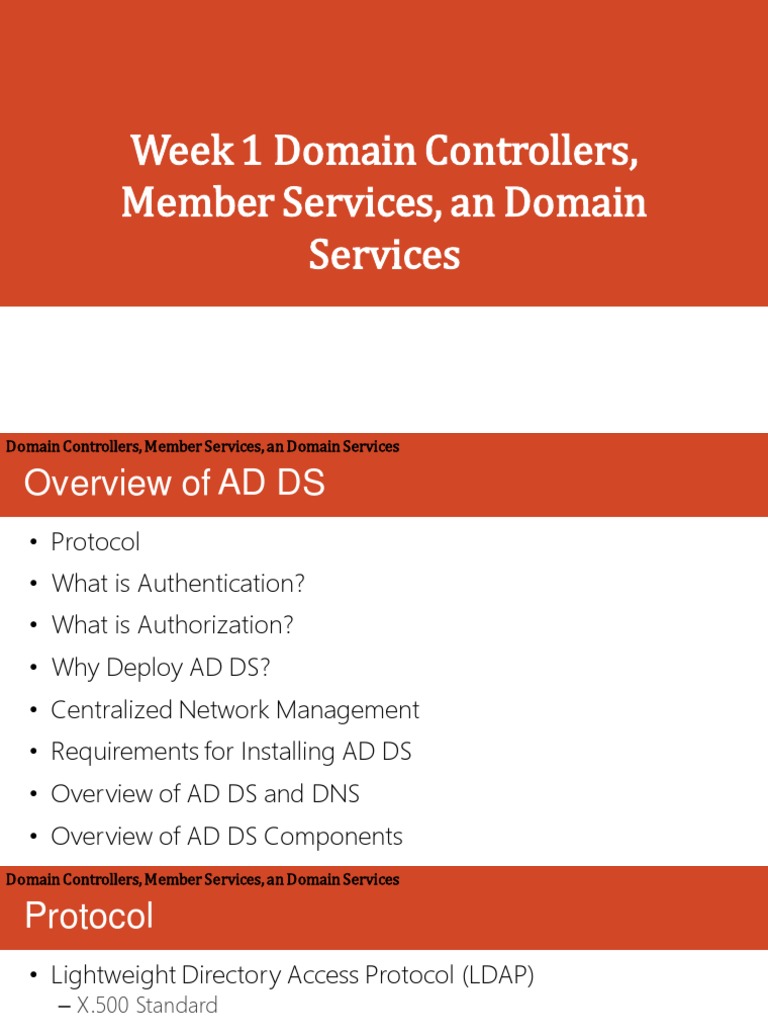 Week 1 Domain Controllers, Member Services, an Domain Services

Domain Controllers, Member Services, an Domain Services

Overview of AD DS

• Protocol
• What is Authentication?
• What is Authorization?
• Why Deploy AD DS?
• Centralized Network Management
• Requirements for Installing AD DS
• Overview of AD DS and DNS
• Overview of AD DS Components

Domain Controllers, Member Services, an Domain Services

Protocol

• Lightweight Directory Access Protocol (LDAP)
– X.500 Standard